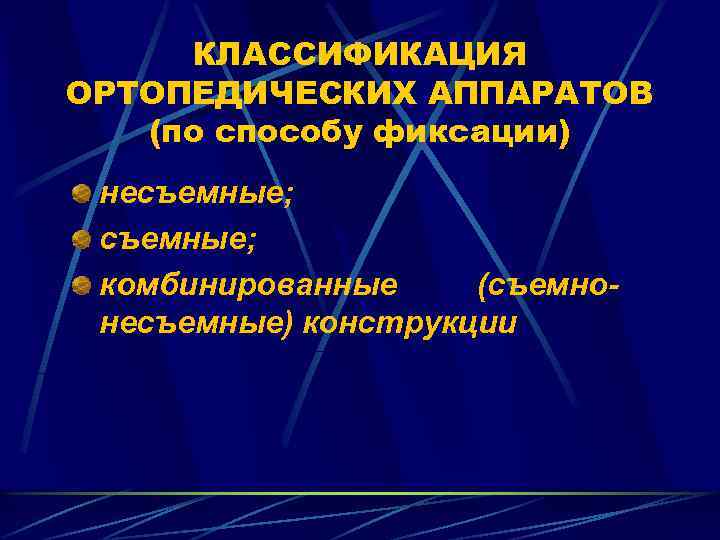 КЛАССИФИКАЦИЯ ОРТОПЕДИЧЕСКИХ АППАРАТОВ (по способу фиксации)

несъемные;

съемные;

комбинированные (съемно-несъемные) конструкции